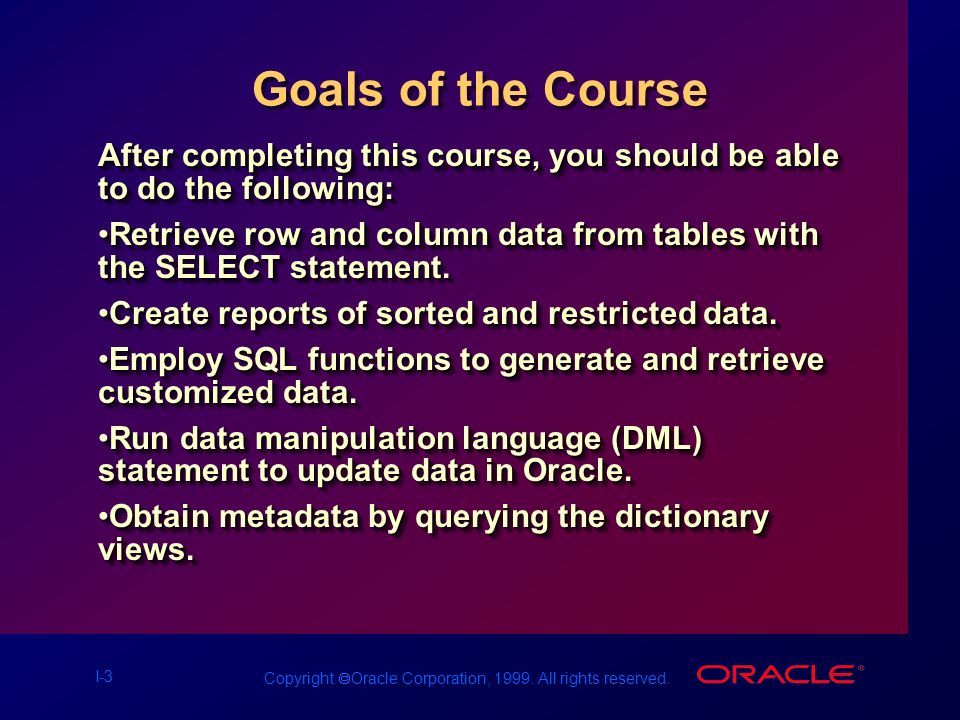 Goals of the Course

After completing this course, you should be able to do the following:

•Retrieve row and column data from tables with the SELECT statement.

•Create reports of sorted and restricted data.

•Employ SQL functions to generate and retrieve customized data.

•Run data manipulation language (DML) statement to update data in Oracle.

•Obtain metadata by querying the dictionary views.

I-3

Copyright ©Oracle Corporation, 1999. All rights reserved.

ORACLE®